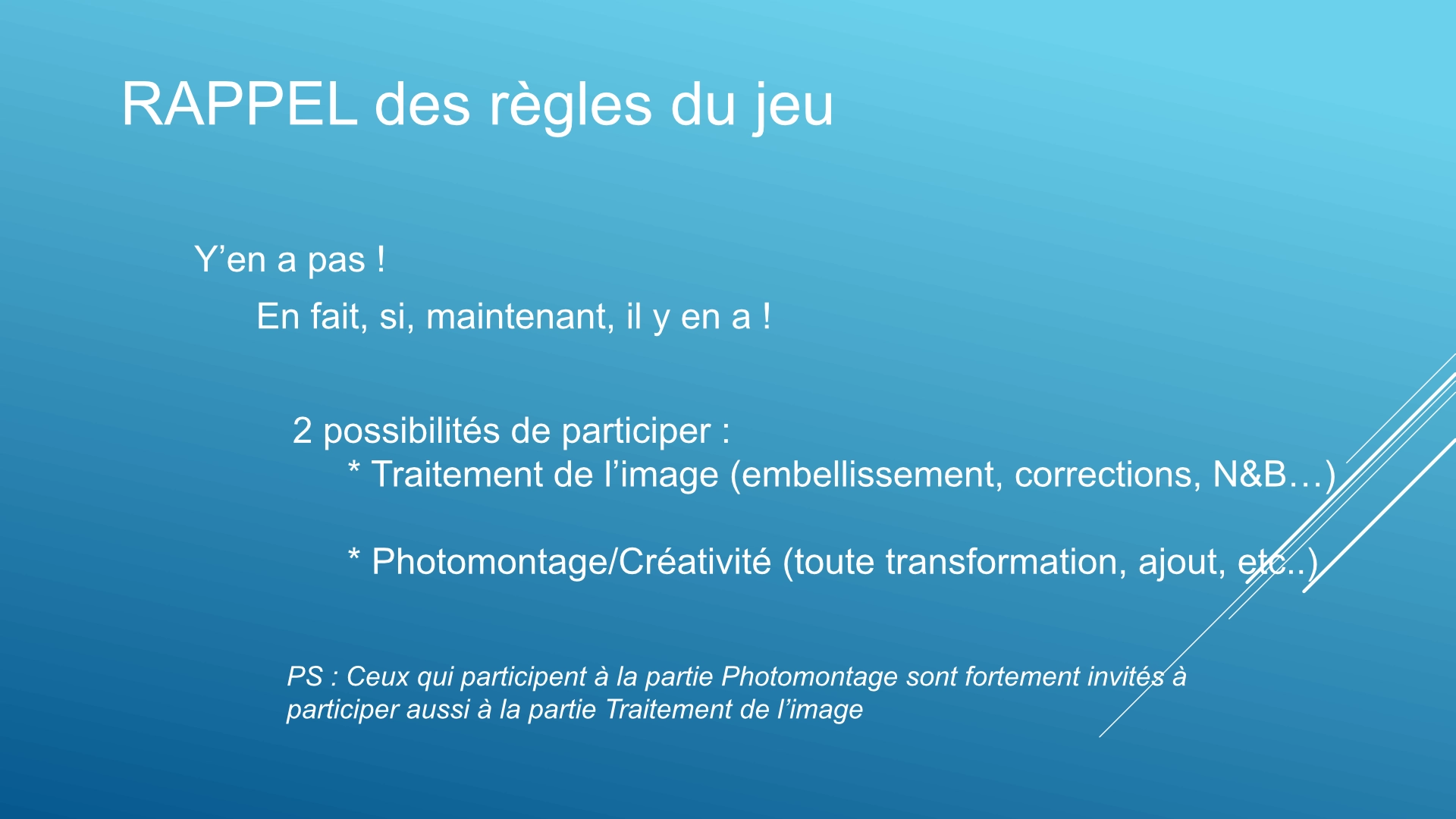 RAPPEL des règles du jeu

Y’en a pas !

En fait, si, maintenant, il y en a !

2 possibilités de participer :

* Traitement de l’image (embellissement, corrections, N&B…)

* Photomontage/Créativité (toute transformation, ajout, etc..)

PS : Ceux qui participent à la partie Photomontage sont fortement invités à participer aussi à la partie Traitement de l’image